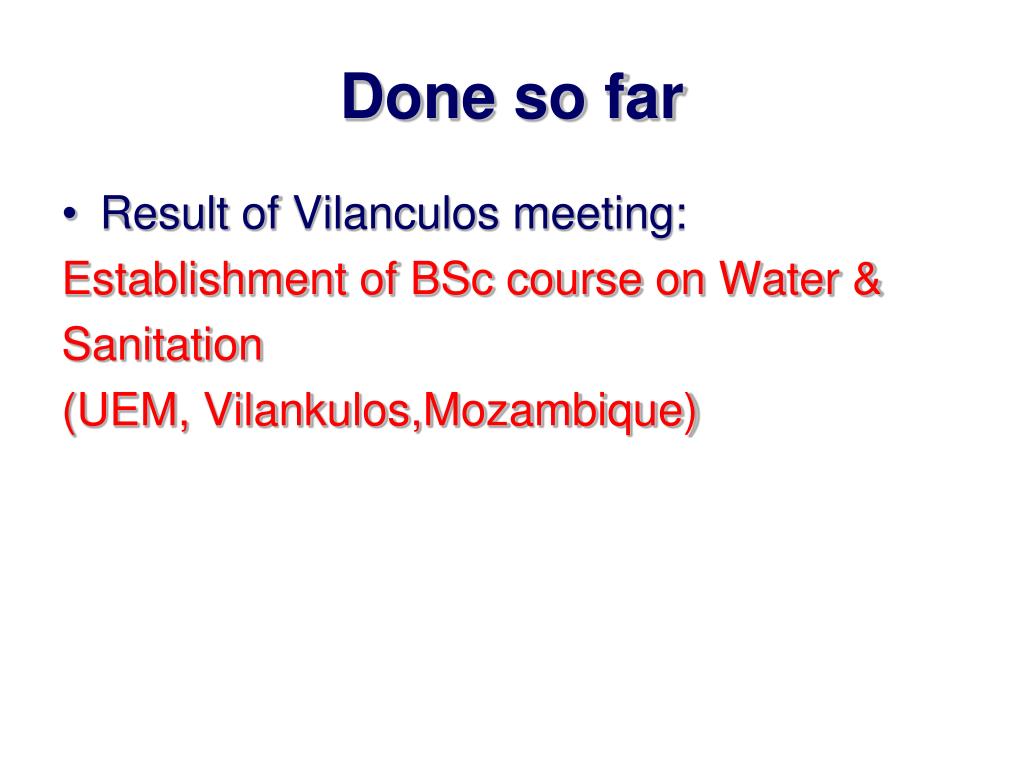 Done so far

• Result of Vilanculos meeting:
Establishment of BSc course on Water & Sanitation
(UEM, Vilankulos,Mozambique)